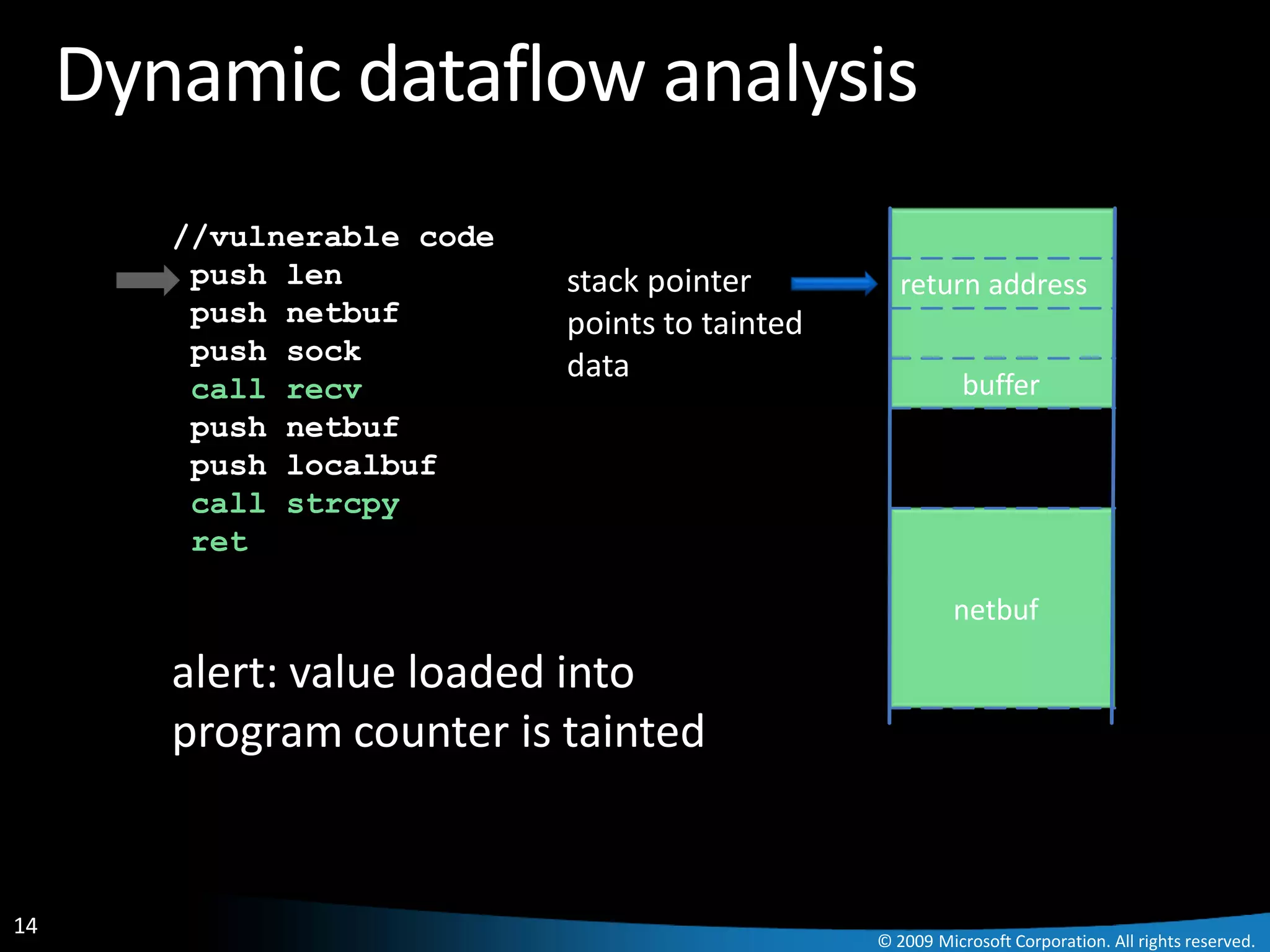 Dynamic dataflow analysis

//vulnerable code
push len
push netbuf
push sock
call recv
push netbuf
push localbuf
call strcpy
ret

stack pointer points to tainted data

return address

buffer

netbuf

alert: value loaded into program counter is tainted

14

© 2009 Microsoft Corporation. All rights reserved.